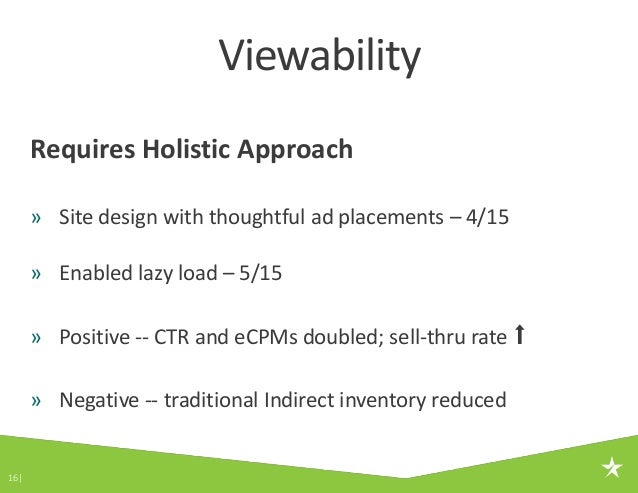 Viewability

Requires Holistic Approach

» Site design with thoughtful ad placements – 4/15

» Enabled lazy load – 5/15

» Positive -- CTR and eCPMs doubled; sell-thru rate ↑

» Negative -- traditional Indirect inventory reduced

16|